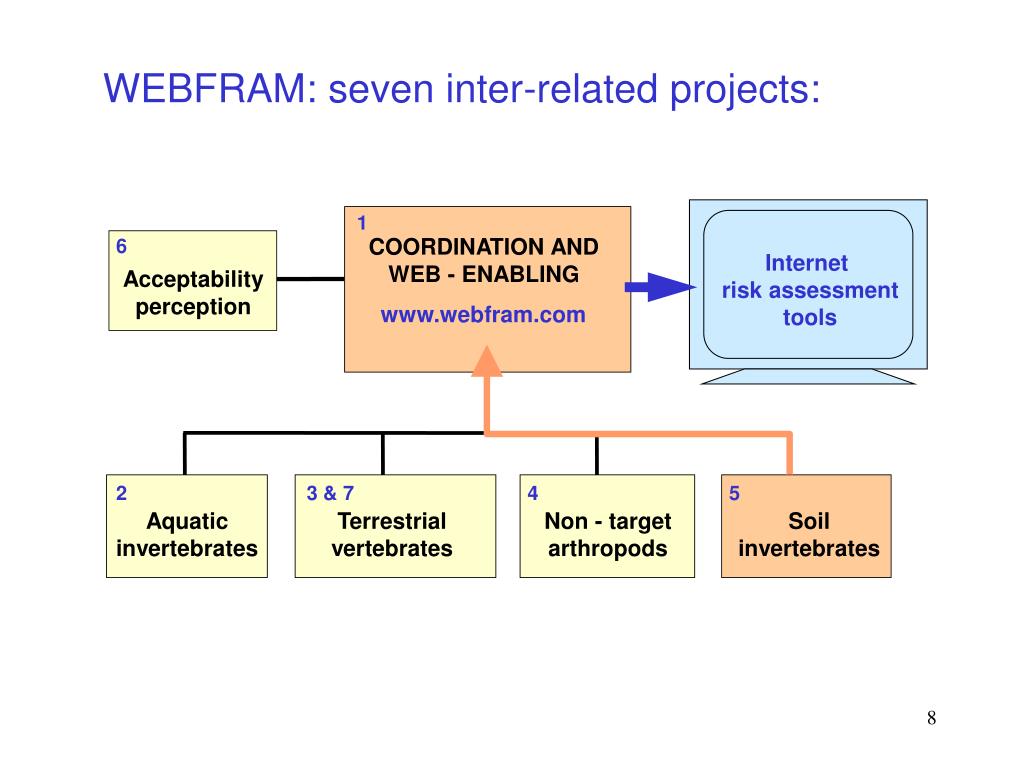 WEBFRAM: seven inter-related projects:

6
Acceptability perception

1
COORDINATION AND WEB - ENABLING
www.webfram.com

Internet risk assessment tools

2
Aquatic invertebrates

3 & 7
Terrestrial vertebrates

4
Non - target arthropods

5
Soil invertebrates

8